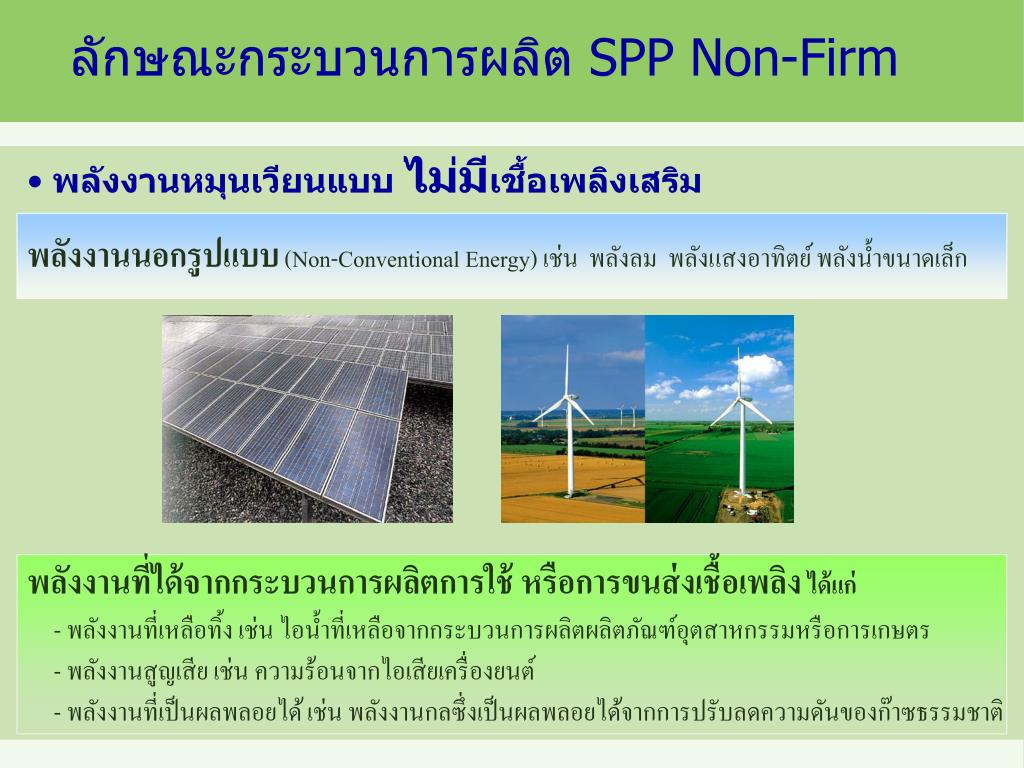 ลักษณะกระบวนการผลิต SPP Non-Firm

• พลังงานหมุนเวียนแบบ ไม่มีเชื้อเพลิงเสริม

พลังงานนอกรูปแบบ (Non-Conventional Energy) เช่น พลังลม พลังแสงอาทิตย์ พลังน้ำขนาดเล็ก

พลังงานที่ได้จากกระบวนการผลิตการใช้ หรือการขนส่งเชื้อเพลิง ได้แก่

- พลังงานที่เหลือทิ้ง เช่น ไอน้ำที่เหลือจากกระบวนการผลิตผลิตภัณฑ์อุตสาหกรรมหรือการเกษตร

- พลังงานสูญเสีย เช่น ความร้อนจากไอเสียเครื่องยนต์

- พลังงานที่เป็นผลพลอยได้ เช่น พลังงานกลซึ่งเป็นผลพลอยได้จากการปรับลดความดันของก๊าซธรรมชาติ